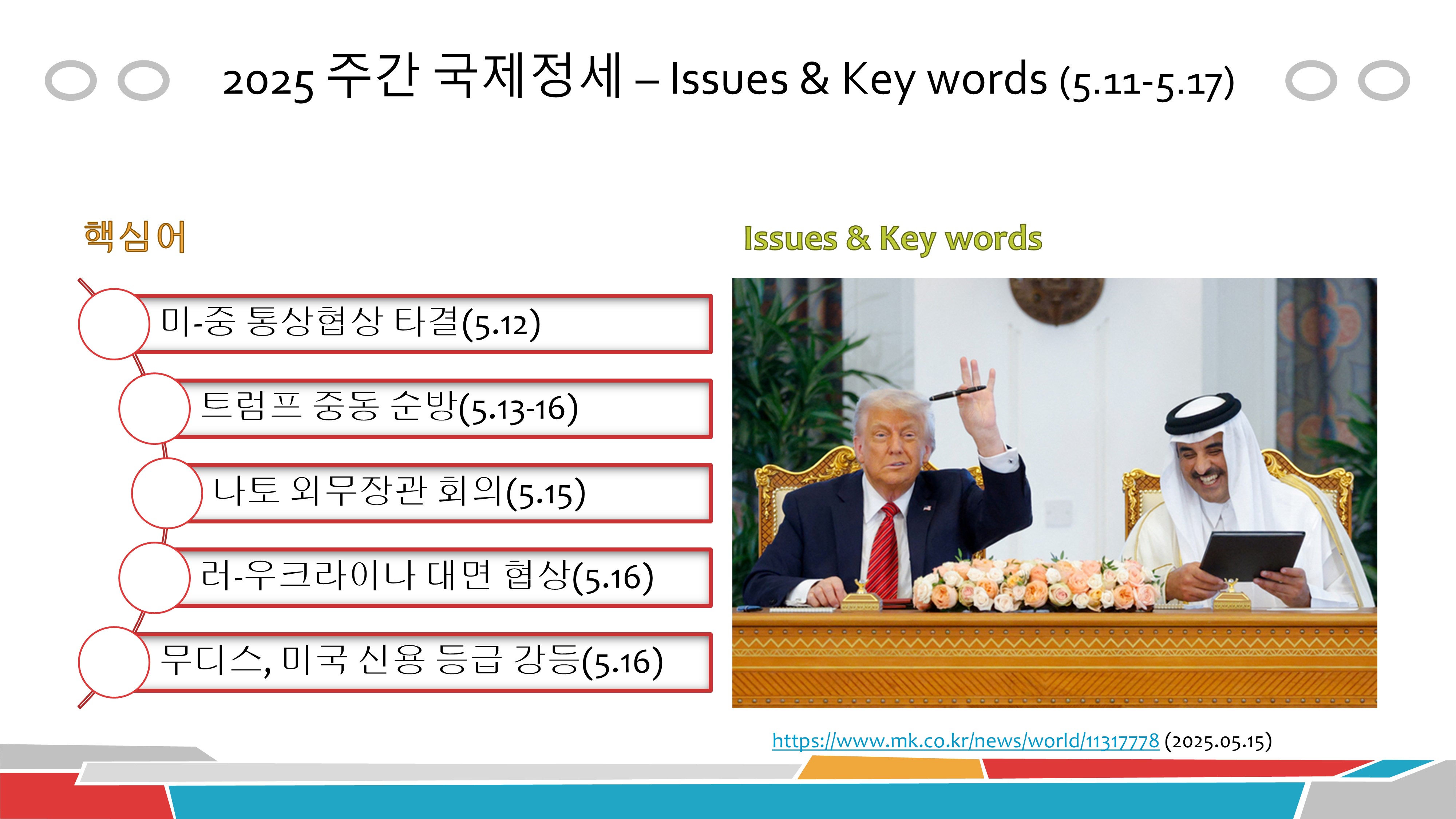 2025 주간 국제정세 – Issues & Key words (5.11-5.17)

핵심어

미-중 통상협상 타결(5.12)

트럼프 중동 순방(5.13-16)

나토 외무장관 회의(5.15)

러-우크라이나 대면 협상(5.16)

무디스, 미국 신용 등급 강등(5.16)

Issues & Key words

https://www.mk.co.kr/news/world/11317778 (2025.05.15)